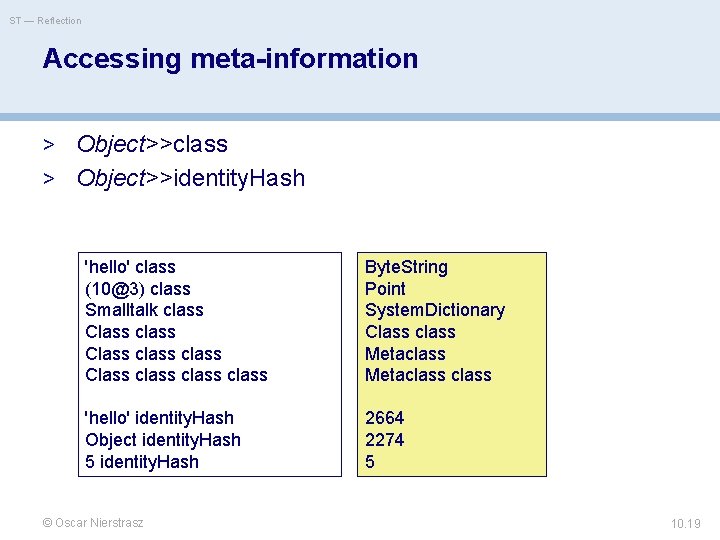 ST — Reflection

Accessing meta-information

> Object>>class
> Object>>identityHash

'hello' class
(10@3) class
Smalltalk class
Class class
Class class class
Class class class class

'hello' identityHash
Object identityHash
5 identityHash

ByteString
Point
SystemDictionary
Class class
Metaclass
Metaclass class

2664
2274
5

© Oscar Nierstrasz

10.19